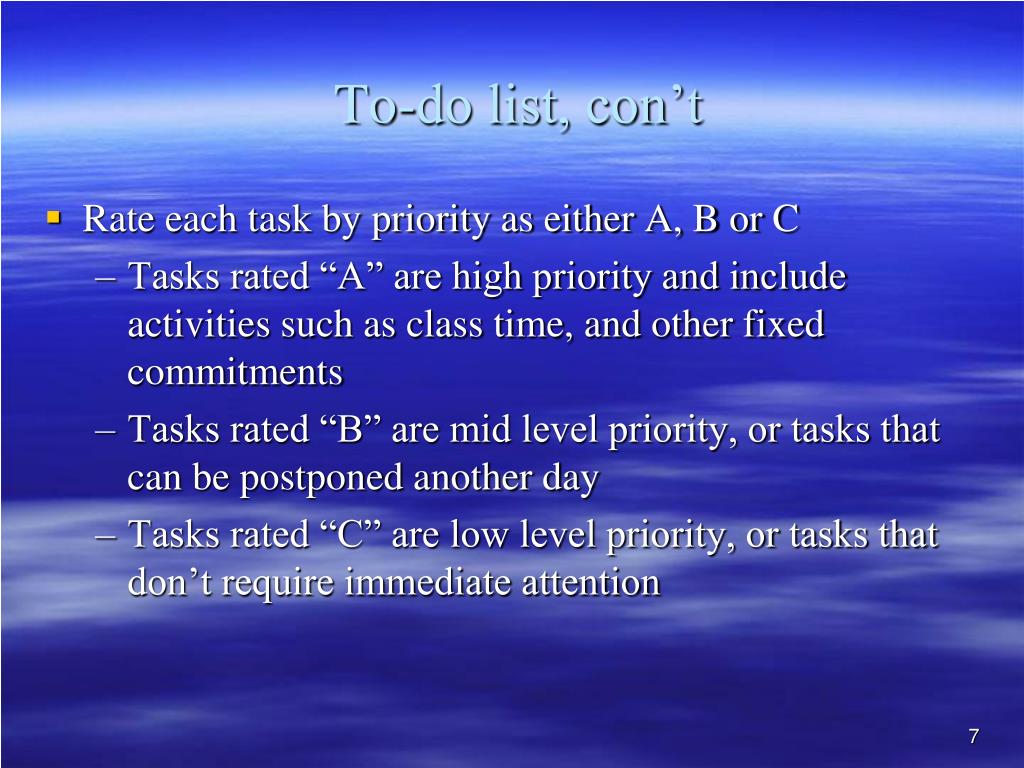 To-do list, con’t

▪ Rate each task by priority as either A, B or C
– Tasks rated “A” are high priority and include activities such as class time, and other fixed commitments
– Tasks rated “B” are mid level priority, or tasks that can be postponed another day
– Tasks rated “C” are low level priority, or tasks that don’t require immediate attention

7